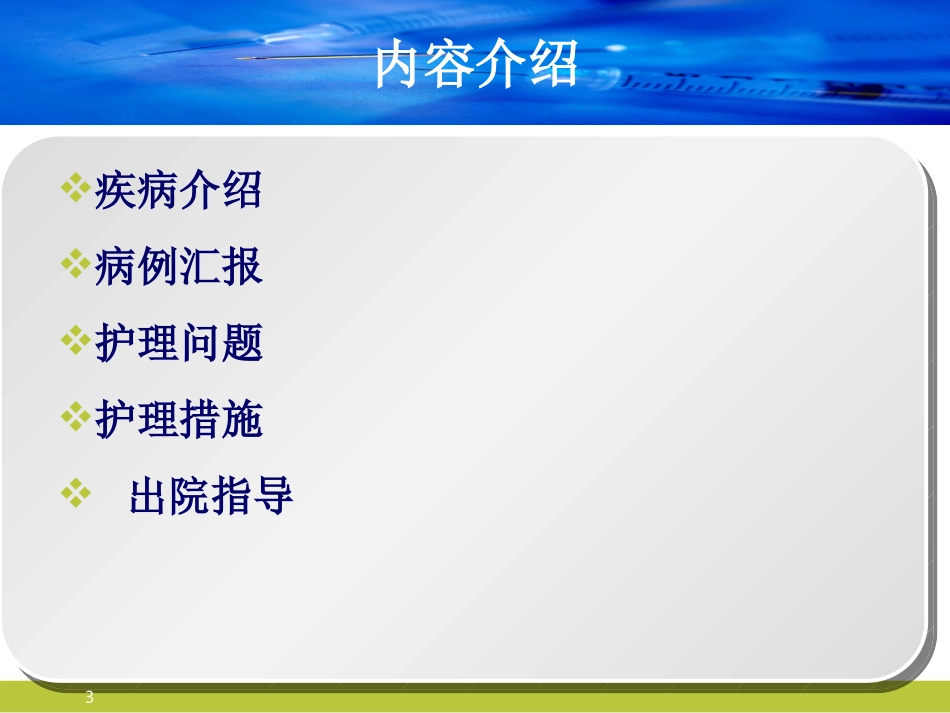 内容介绍

❖疾病介绍

❖病例汇报

❖护理问题

❖护理措施

❖ 出院指导

3